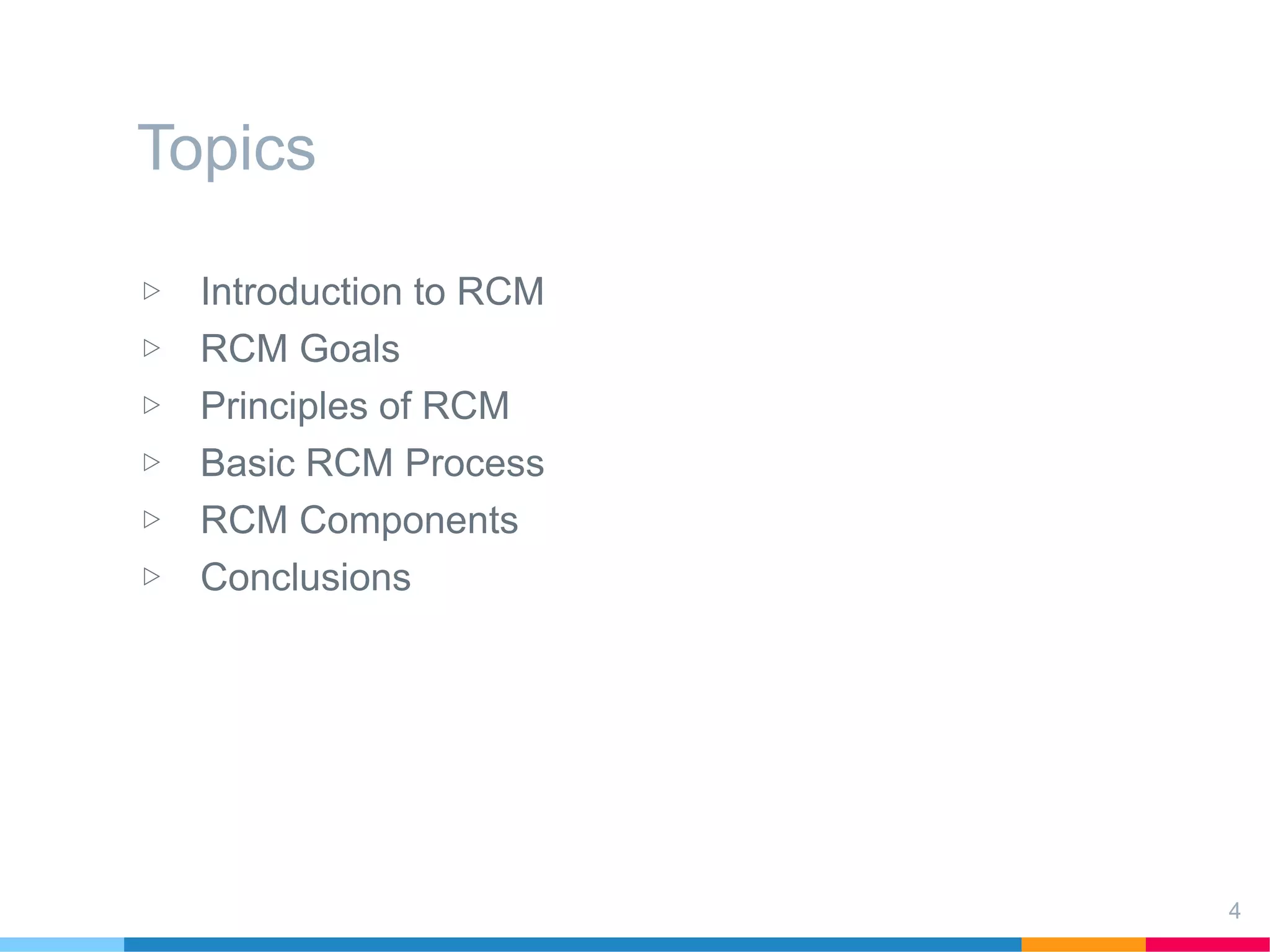 Topics

▷ Introduction to RCM
▷ RCM Goals
▷ Principles of RCM
▷ Basic RCM Process
▷ RCM Components
▷ Conclusions

4